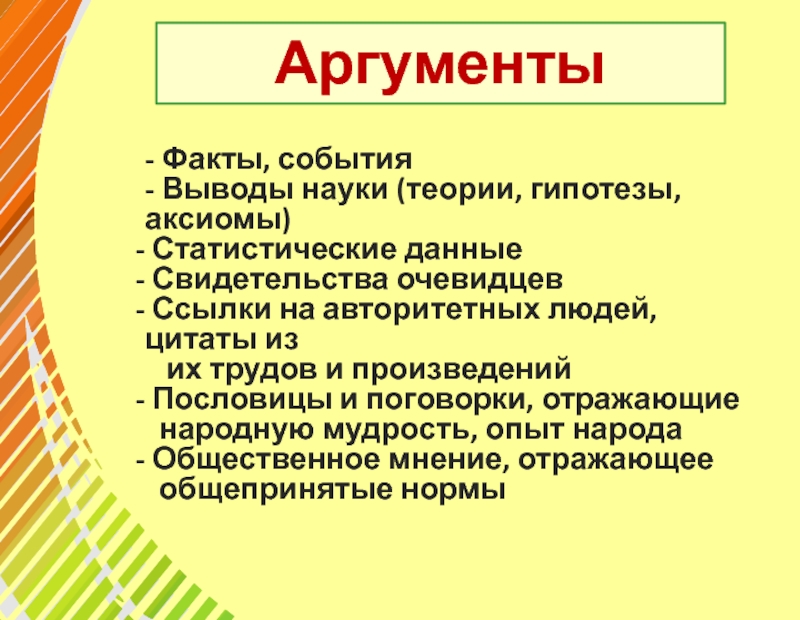 Аргументы

- Факты, события
- Выводы науки (теории, гипотезы, аксиомы)
- Статистические данные
- Свидетельства очевидцев
- Ссылки на авторитетных людей, цитаты из их трудов и произведений
- Пословицы и поговорки, отражающие народную мудрость, опыт народа
- Общественное мнение, отражающее общепринятые нормы